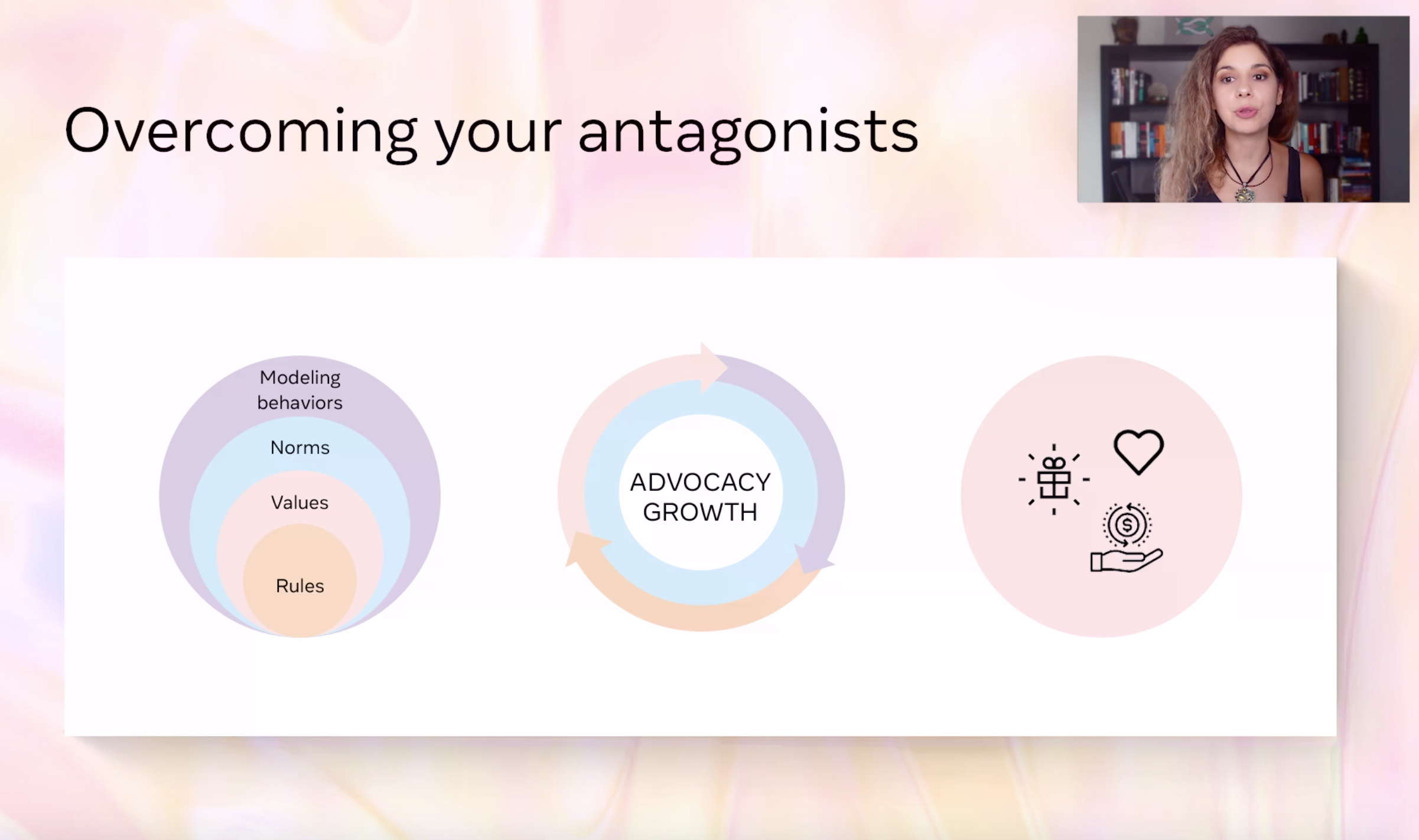 Overcoming your antagonists

Modeling behaviors

Norms

Values

Rules

ADVOCACY GROWTH

$